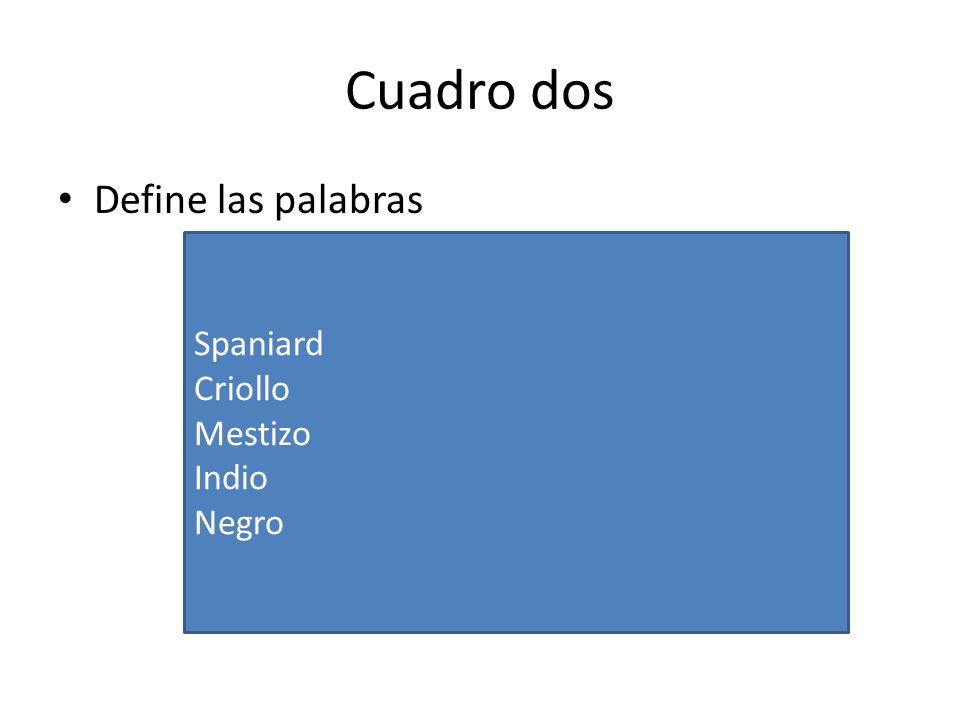 Cuadro dos

• Define las palabras

Spaniard
Criollo
Mestizo
Indio
Negro